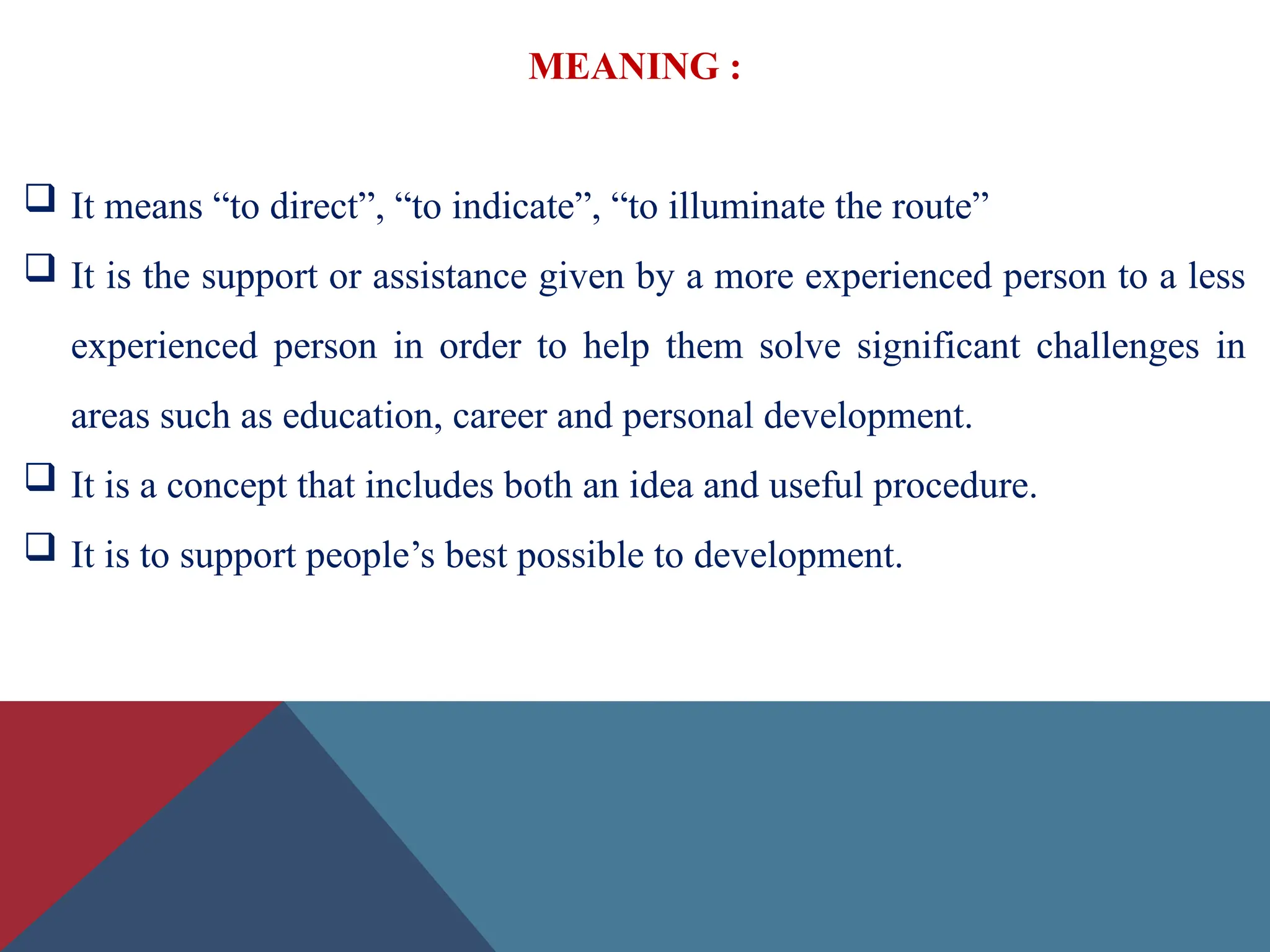 MEANING :

❑ It means “to direct”, “to indicate”, “to illuminate the route”

❑ It is the support or assistance given by a more experienced person to a less experienced person in order to help them solve significant challenges in areas such as education, career and personal development.

❑ It is a concept that includes both an idea and useful procedure.

❑ It is to support people’s best possible to development.